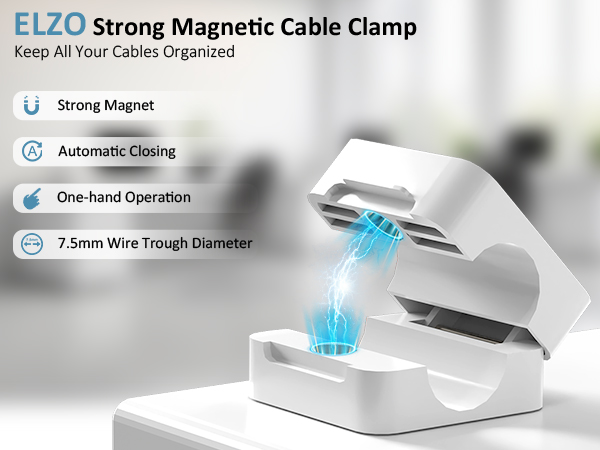 ELZO Strong Magnetic Cable Clamp
Keep All Your Cables Organized

Strong Magnet

Automatic Closing

One-hand Operation

7.5mm Wire Trough Diameter